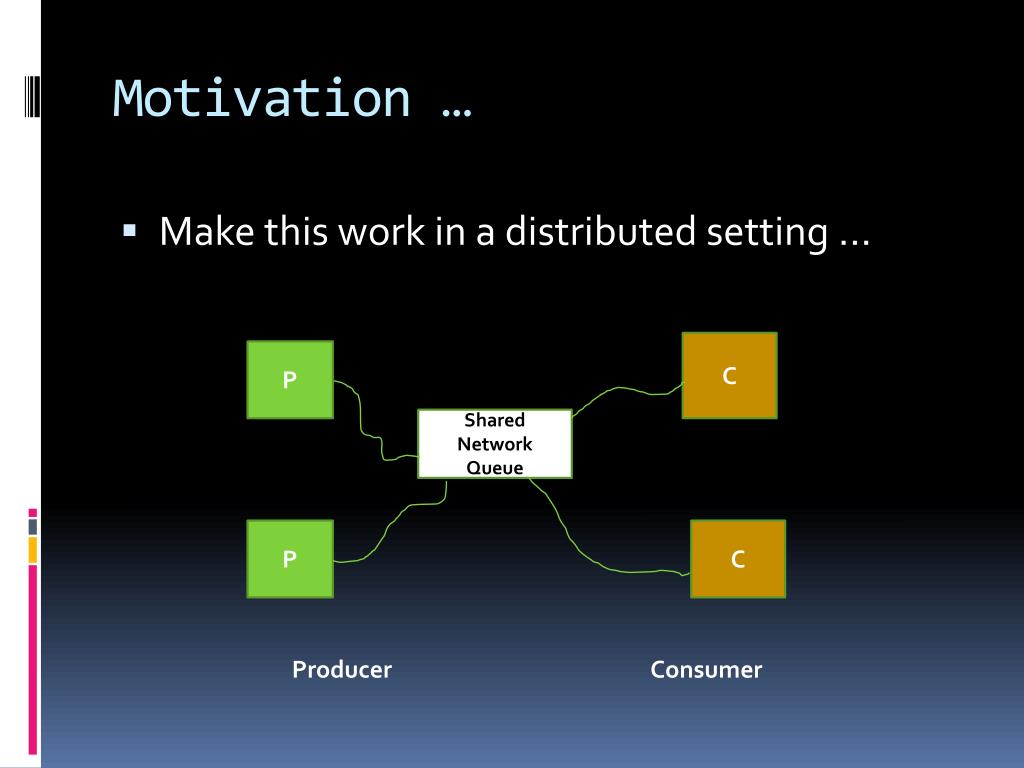 Motivation …

▪ Make this work in a distributed setting …

P

C

Shared Network Queue

P

C

Producer

Consumer